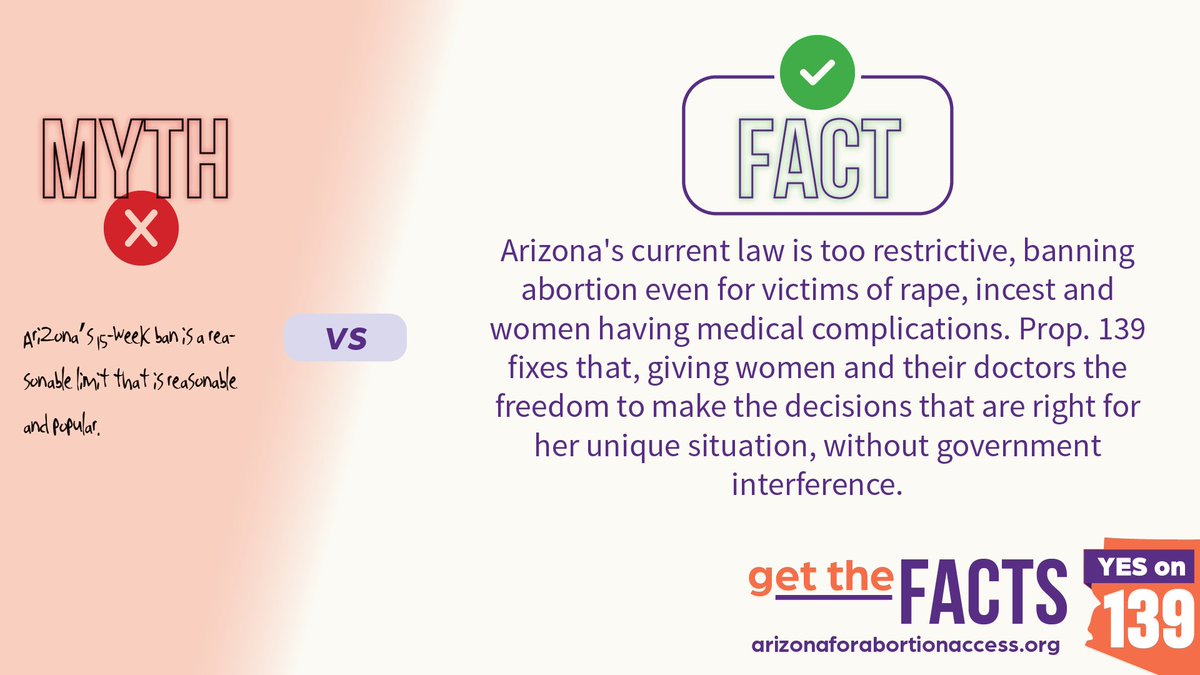 MYTH

Arizona's 15-week ban is a reasonable limit that is reasonable and popular.

VS

FACT

Arizona's current law is too restrictive, banning abortion even for victims of rape, incest and women having medical complications. Prop. 139 fixes that, giving women and their doctors the freedom to make the decisions that are right for her unique situation, without government interference.

get the FACTS
arizonaforabortionaccess.org

YES on 139